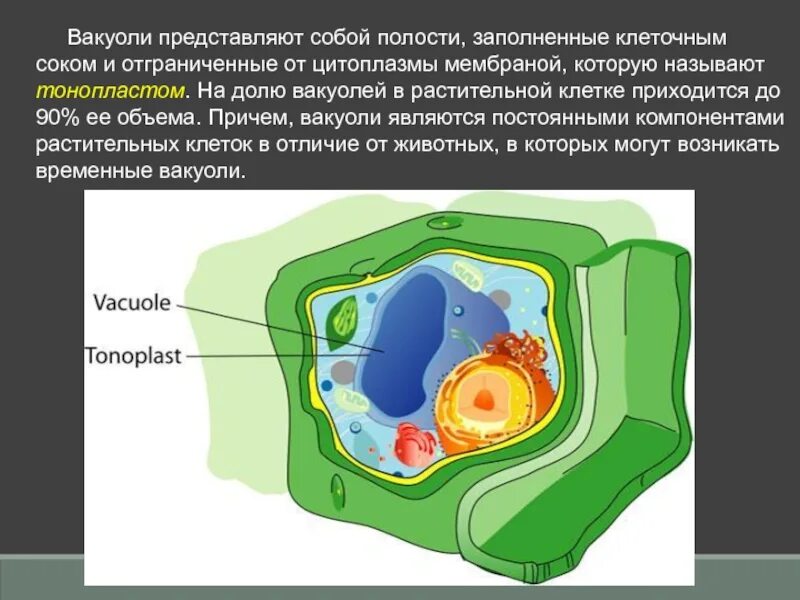 Вакуоли представляют собой полости, заполненные клеточным соком и отграниченные от цитоплазмы мембраной, которую называют тонопластом. На долю вакуолей в растительной клетке приходится до 90% ее объема. Причем, вакуоли являются постоянными компонентами растительных клеток в отличие от животных, в которых могут возникать временные вакуоли.

Vacuole

Tonoplast